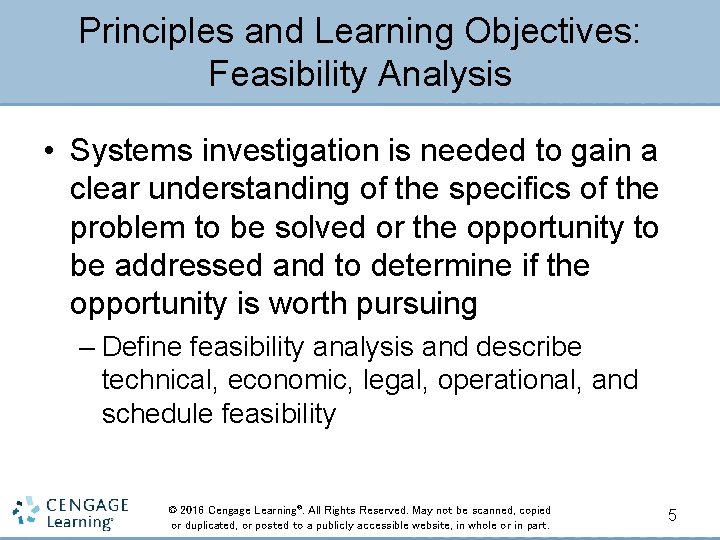 Principles and Learning Objectives: Feasibility Analysis

• Systems investigation is needed to gain a clear understanding of the specifics of the problem to be solved or the opportunity to be addressed and to determine if the opportunity is worth pursuing

– Define feasibility analysis and describe technical, economic, legal, operational, and schedule feasibility

CENGAGE Learning®

© 2016 Cengage Learning®. All Rights Reserved. May not be scanned, copied or duplicated, or posted to a publicly accessible website, in whole or in part.

5